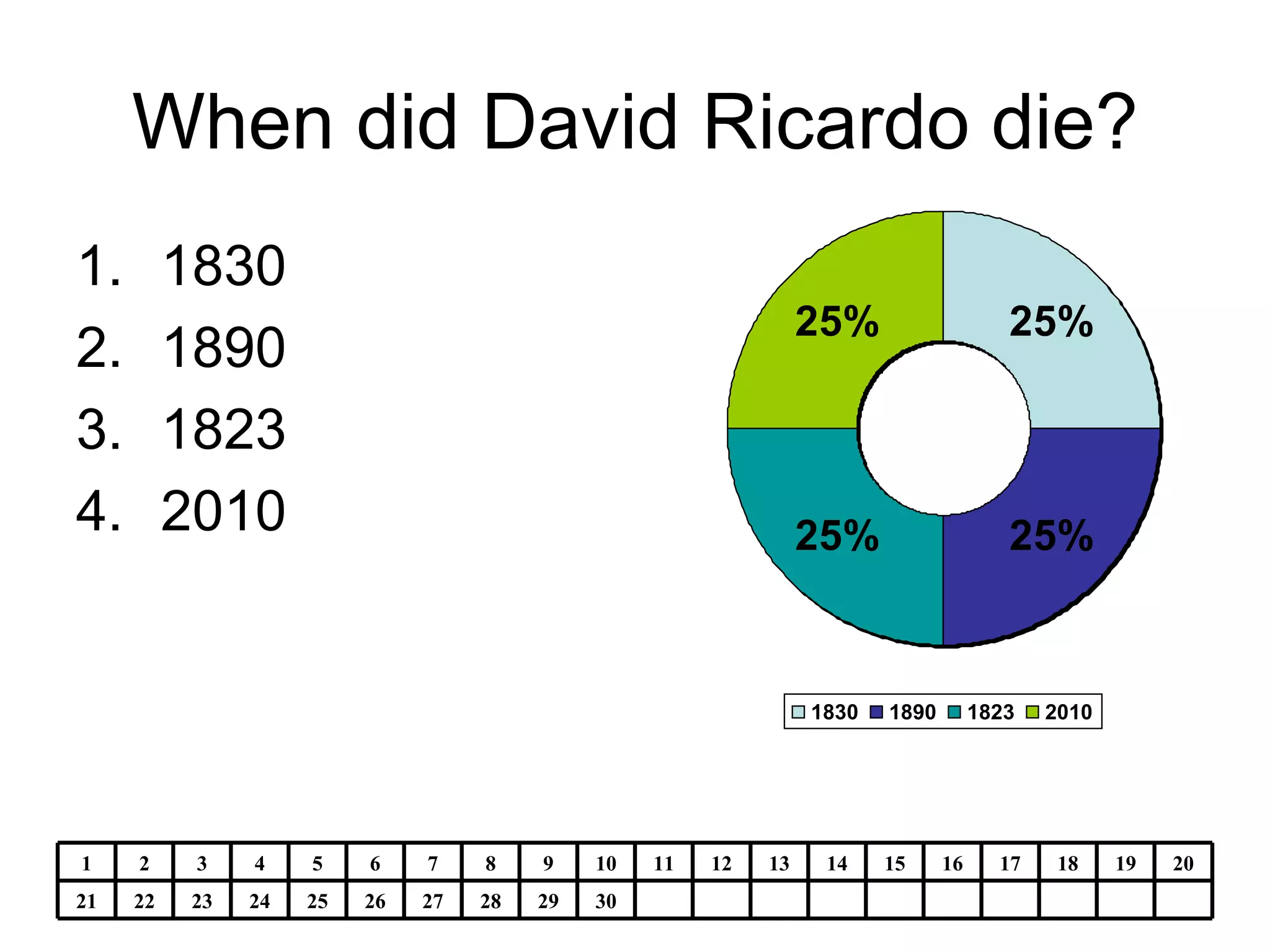 When did David Ricardo die?

1. 1830
2. 1890
3. 1823
4. 2010

25%
25%
25%
25%

1830 1890 1823 2010

| 1 | 2 | 3 | 4 | 5 | 6 | 7 | 8 | 9 | 10 | 11 | 12 | 13 | 14 | 15 | 16 | 17 | 18 | 19 | 20 |
|---|---|---|---|---|---|---|---|---|---|---|---|---|---|---|---|---|---|---|---|
| 21 | 22 | 23 | 24 | 25 | 26 | 27 | 28 | 29 | 30 | | | | | | | | | | |